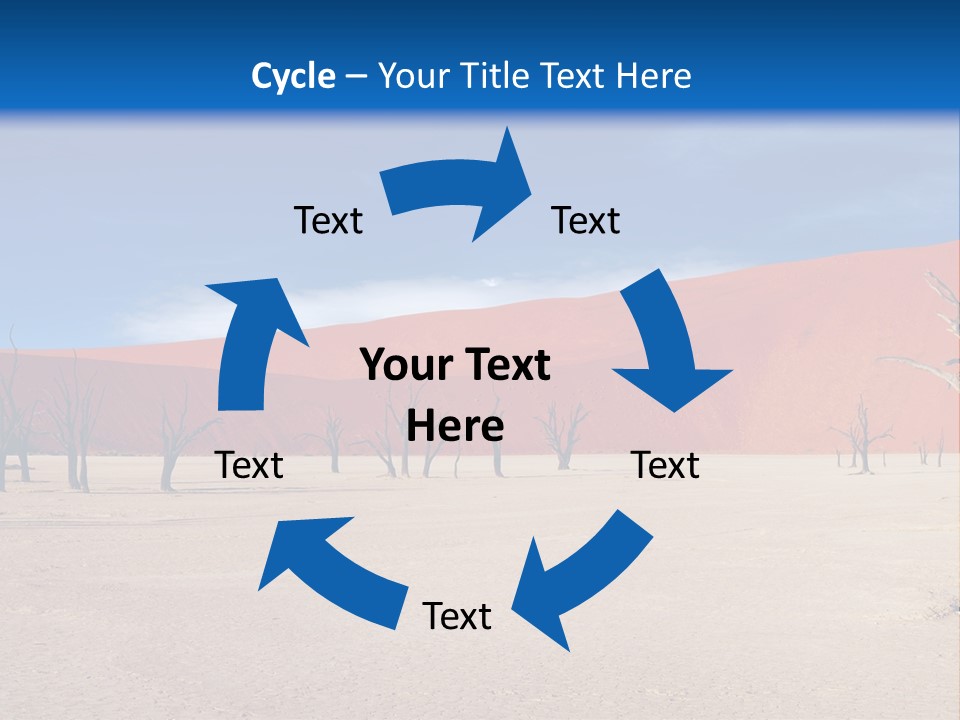 Cycle – Your Title Text Here

Text

Text

Your Text Here

Text

Text

Text